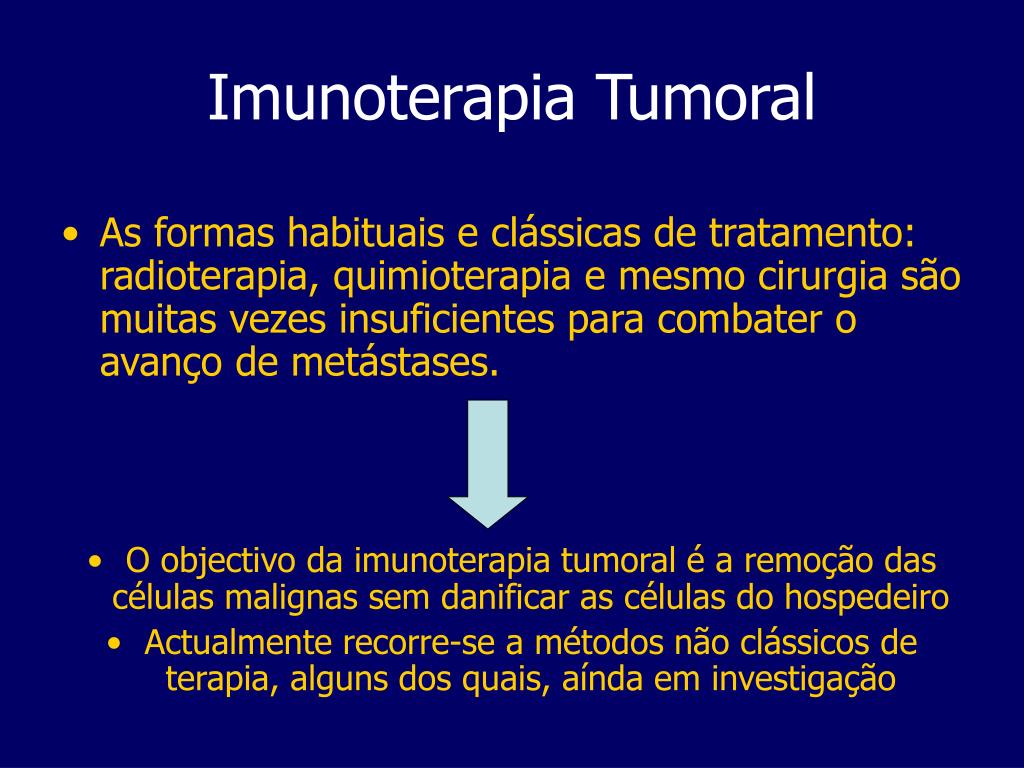 Imunoterapia Tumoral

• As formas habituais e clássicas de tratamento: radioterapia, quimioterapia e mesmo cirurgia são muitas vezes insuficientes para combater o avanço de metástases.

• O objectivo da imunoterapia tumoral é a remoção das células malignas sem danificar as células do hospedeiro

• Actualmente recorre-se a métodos não clássicos de terapia, alguns dos quais, aínda em investigação